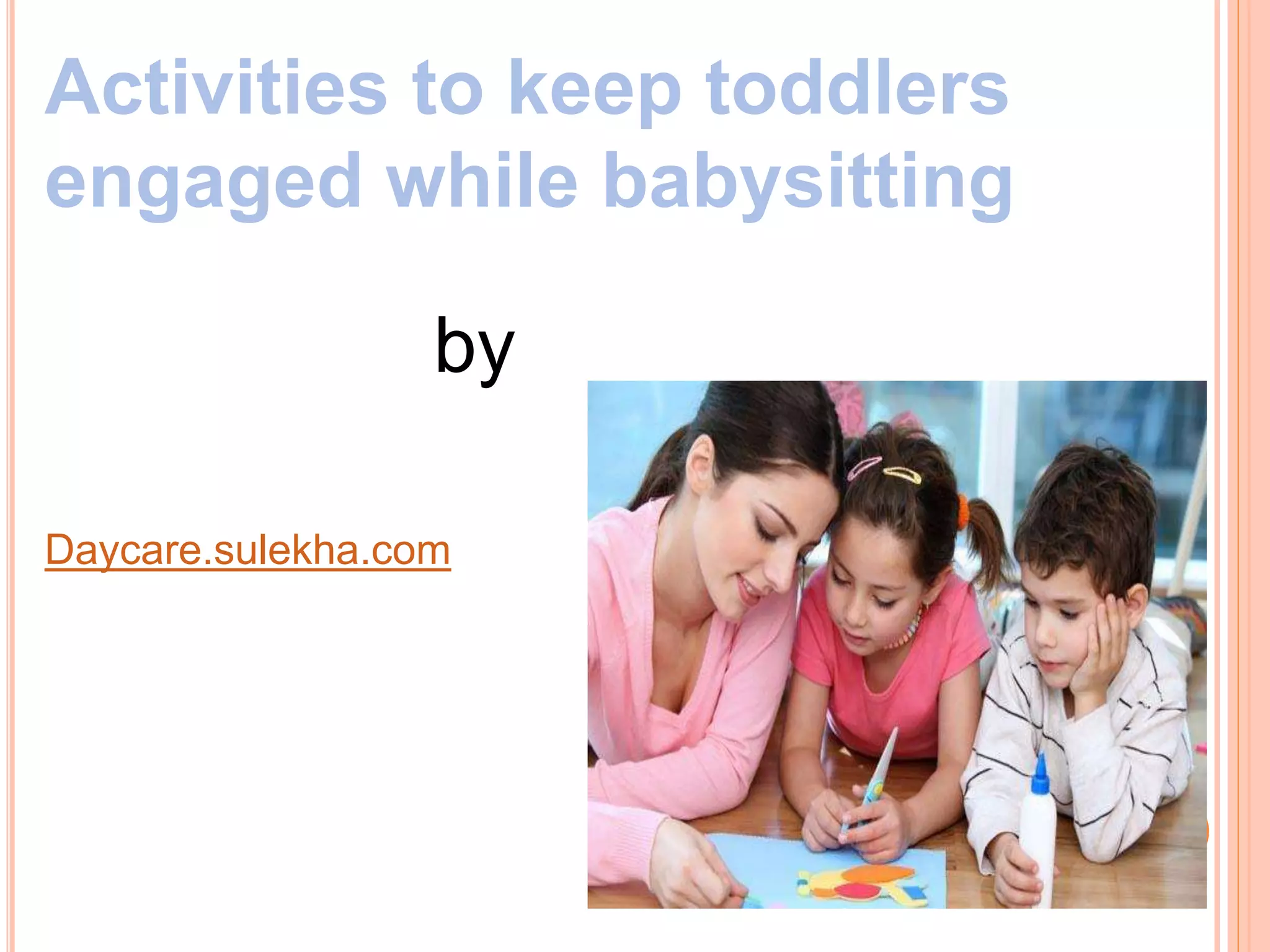 Activities to keep toddlers engaged while babysitting

by

Daycare.sulekha.com